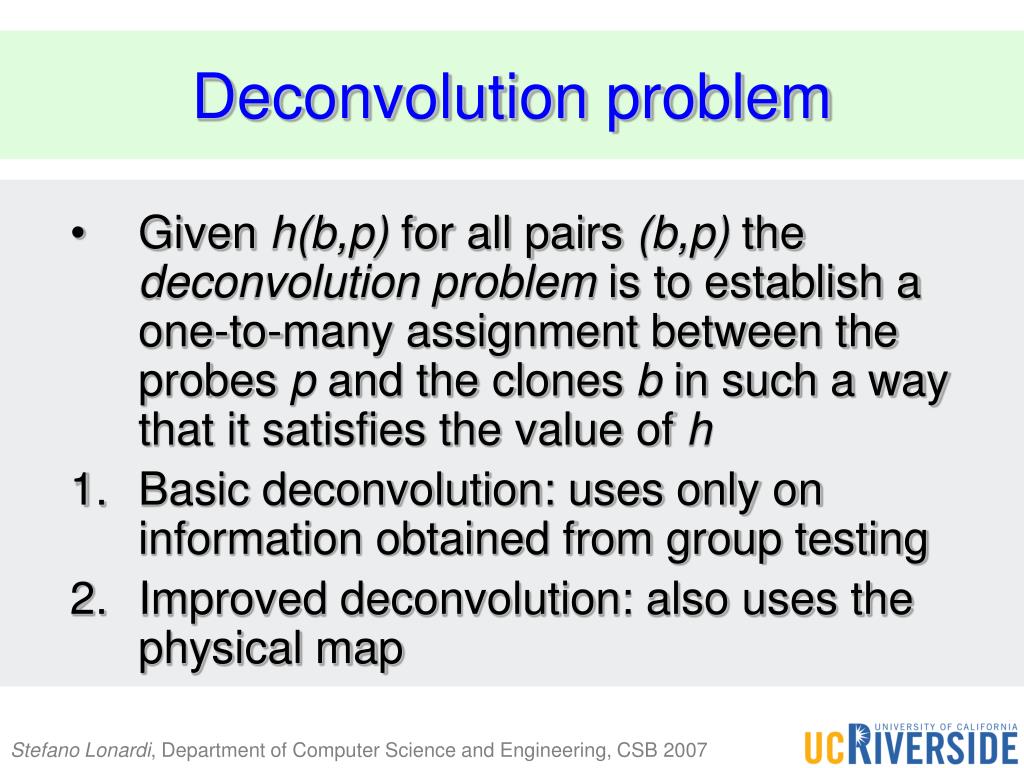 Deconvolution problem

• Given h(b,p) for all pairs (b,p) the deconvolution problem is to establish a one-to-many assignment between the probes p and the clones b in such a way that it satisfies the value of h

1. Basic deconvolution: uses only on information obtained from group testing

2. Improved deconvolution: also uses the physical map

Stefano Lonardi, Department of Computer Science and Engineering, CSB 2007

UNIVERSITY OF CALIFORNIA
UCRIVERSIDE